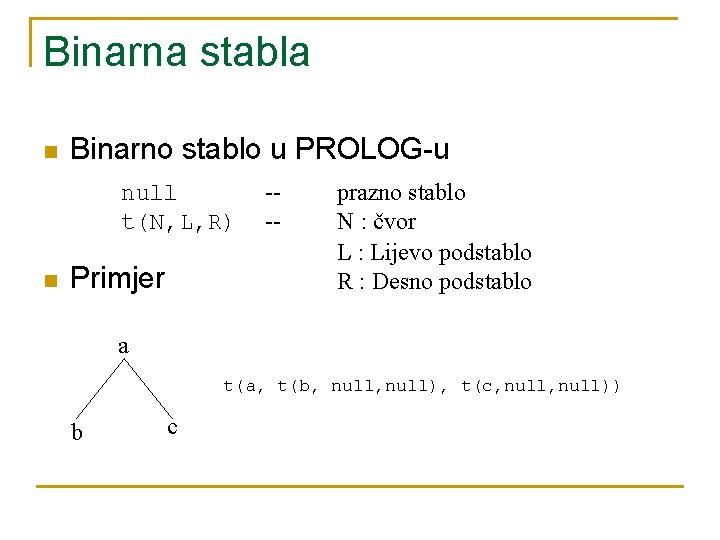 Binarna stabla

Binarno stablo u PROLOG-u

null -- prazno stablo
t(N,L,R) -- N : čvor
L : Lijevo podstablo
R : Desno podstablo

Primjer

a
b
c

t(a, t(b, null,null), t(c,null,null))